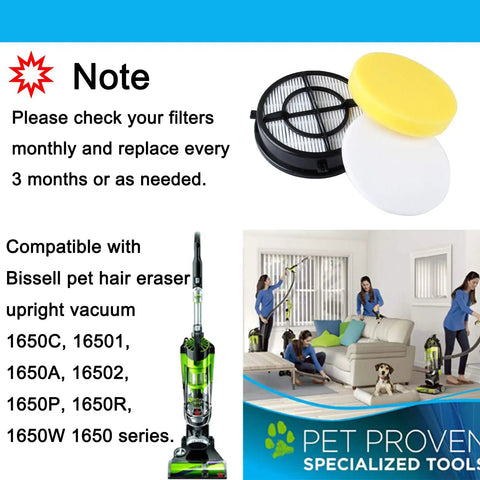 Note

Please check your filters monthly and replace every 3 months or as needed.

Compatible with Bissell pet hair eraser upright vacuum 1650C, 16501, 1650A, 16502, 1650P, 1650R, 1650W 1650 series.

PET PROVEN
SPECIALIZED TOOLS